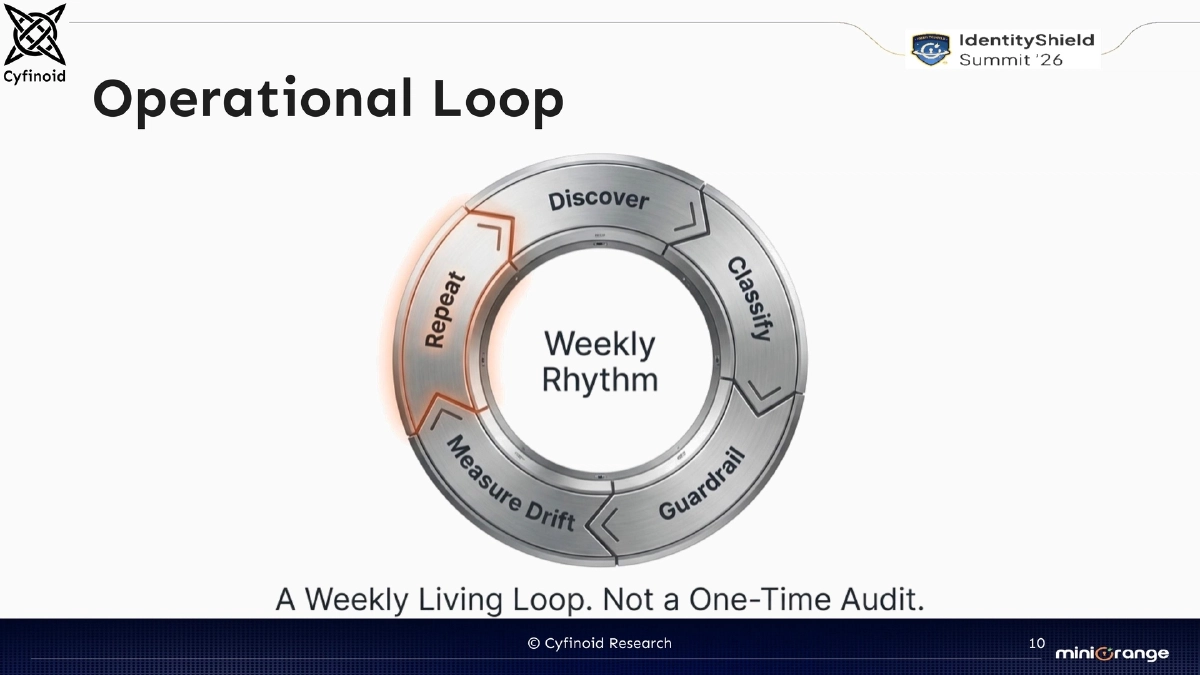 Cyfinoid

IdentityShield Summit '26

Operational Loop

Discover

Classify

Guardrail

Measure Drift

Repeat

Weekly Rhythm

A Weekly Living Loop. Not a One-Time Audit.

© Cyfinoid Research

10

miniOrange